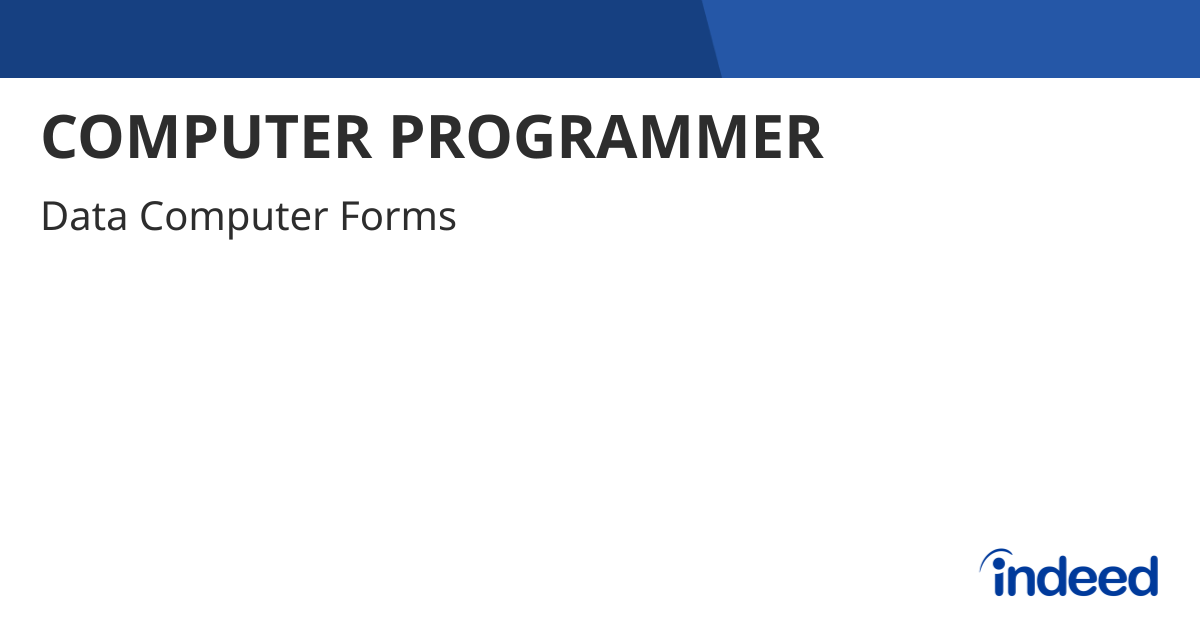 COMPUTER PROGRAMMER

Data Computer Forms

indeed